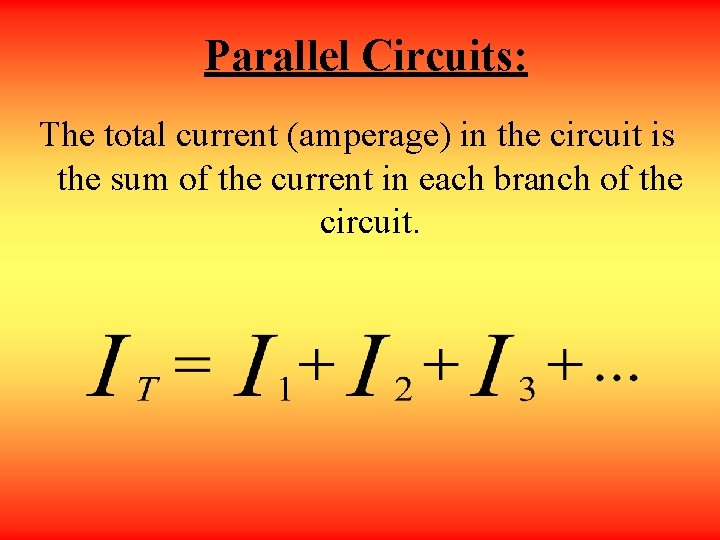 Parallel Circuits:

The total current (amperage) in the circuit is the sum of the current in each branch of the circuit.

$I_T = I_1 + I_2 + I_3 + ...$